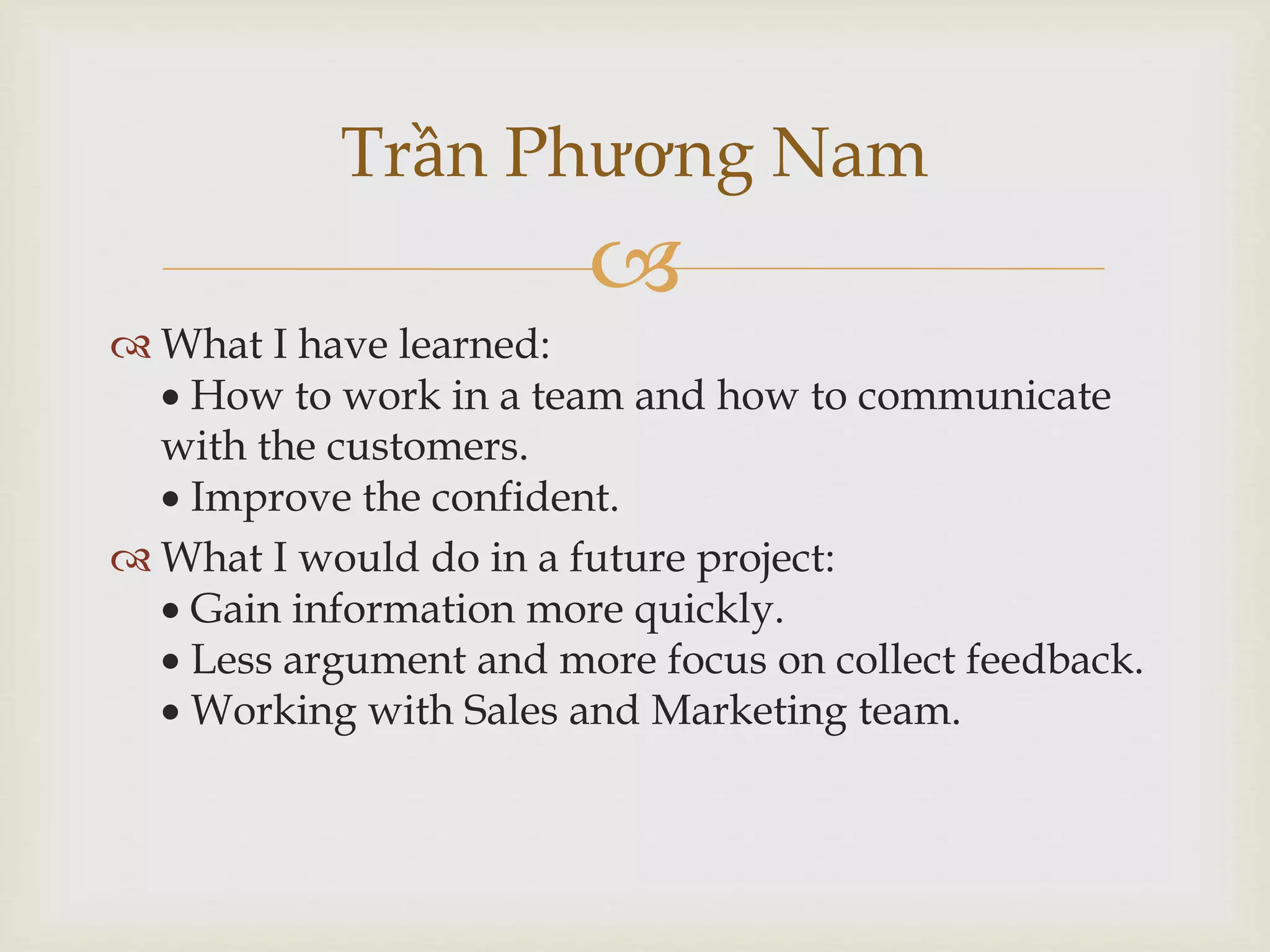 Trần Phương Nam

What I have learned:
• How to work in a team and how to communicate with the customers.
• Improve the confident.

What I would do in a future project:
• Gain information more quickly.
• Less argument and more focus on collect feedback.
• Working with Sales and Marketing team.